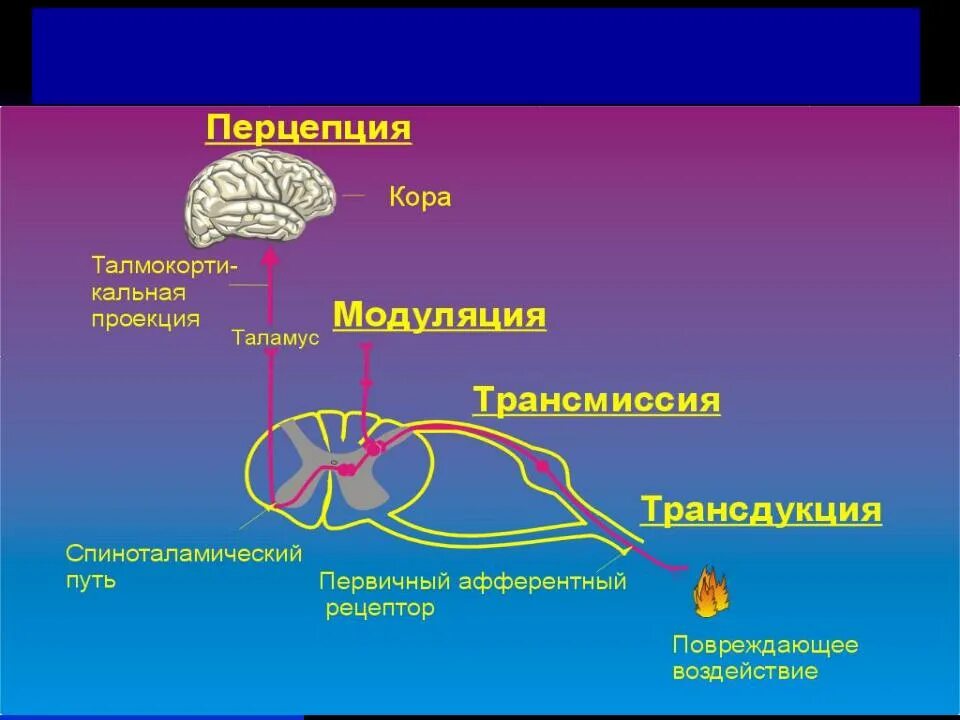 Перцепция

Кора

Талмокортикальная проекция

Таламус

Модуляция

Трансмиссия

Трансдукция

Спиноталамический путь

Первичный афферентный рецептор

Повреждающее воздействие